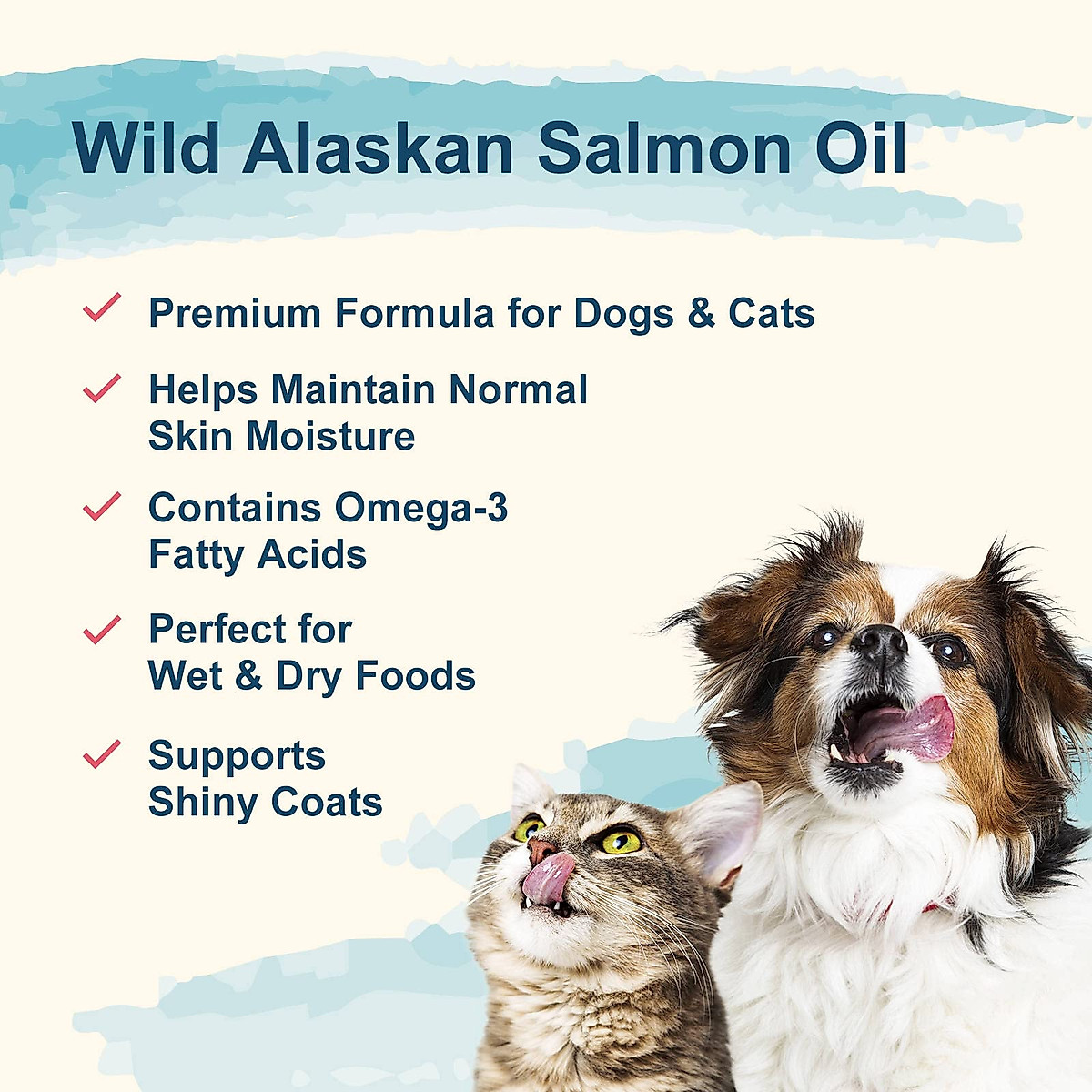 Wild Alaskan Salmon Oil

✓ Premium Formula for Dogs & Cats

✓ Helps Maintain Normal Skin Moisture

✓ Contains Omega-3 Fatty Acids

✓ Perfect for Wet & Dry Foods

✓ Supports Shiny Coats